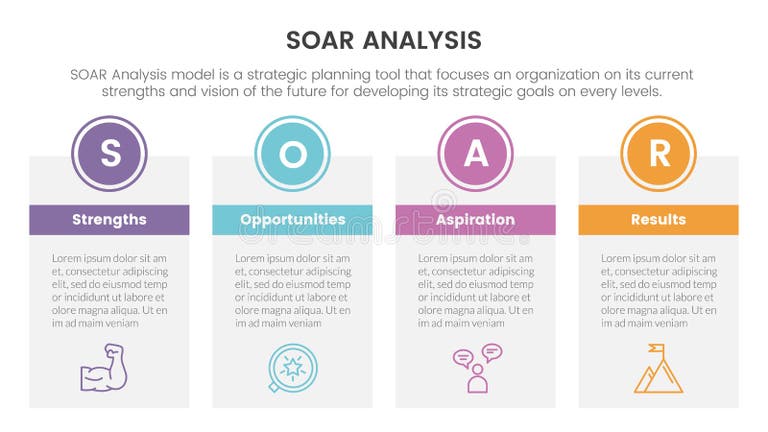 SOAR ANALYSIS

SOAR Analysis model is a strategic planning tool that focuses an organization on its current strengths and vision of the future for developing its strategic goals on every levels.

S

Strengths

Lorem ipsum dolor sit am et, consectetur adipiscing elit, sed do eiusmod temp or incididunt ut labore et olore magna aliqua. Ut en im ad maim veniam

O

Opportunities

Lorem ipsum dolor sit am et, consectetur adipiscing elit, sed do eiusmod temp or incididunt ut labore et olore magna aliqua. Ut en im ad maim veniam

A

Aspiration

Lorem ipsum dolor sit am et, consectetur adipiscing elit, sed do eiusmod temp or incididunt ut labore et olore magna aliqua. Ut en im ad maim veniam

R

Results

Lorem ipsum dolor sit am et, consectetur adipiscing elit, sed do eiusmod temp or incididunt ut labore et olore magna aliqua. Ut en im ad maim veniam

dreamstime